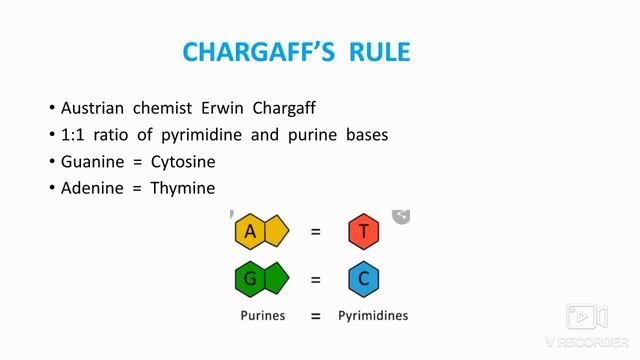 CHARGAFF'S RULE

• Austrian chemist Erwin Chargaff
• 1:1 ratio of pyrimidine and purine bases
• Guanine = Cytosine
• Adenine = Thymine

A = T

G = C

Purines = Pyrimidines

V RECORDER